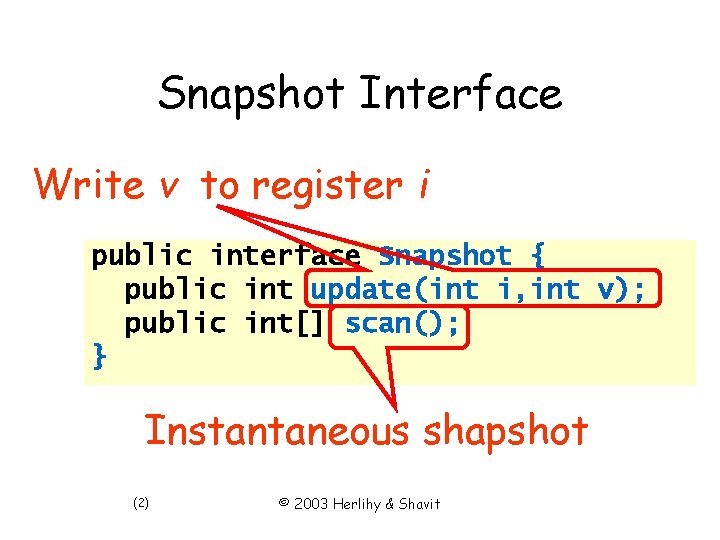 Snapshot Interface

Write v to register i

public interface Snapshot {
  public int update(int i,int v);
  public int[] scan();
}

Instantaneous shapshot

(2)

© 2003 Herlihy & Shavit